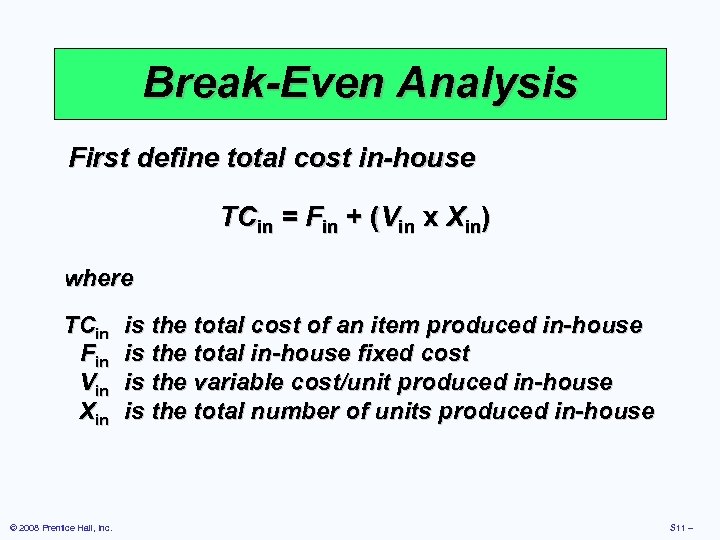 Break-Even Analysis

First define total cost in-house

$TC_{in} = F_{in} + (V_{in} \times X_{in})$

where

$TC_{in}$ is the total cost of an item produced in-house
$F_{in}$ is the total in-house fixed cost
$V_{in}$ is the variable cost/unit produced in-house
$X_{in}$ is the total number of units produced in-house

© 2008 Prentice Hall, Inc.

S11 –